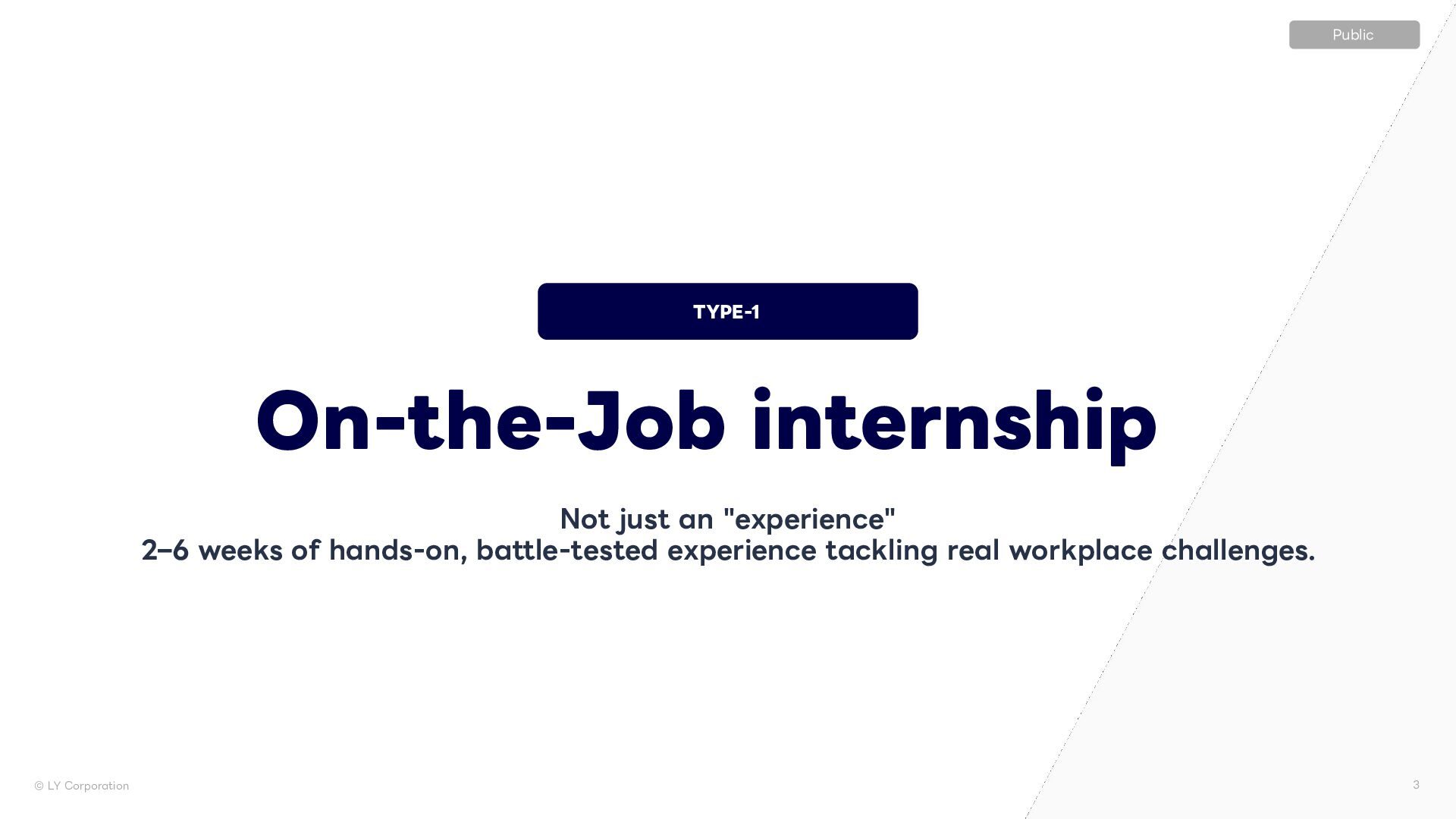 Public

TYPE-1

On-the-Job internship

Not just an "experience"
2–6 weeks of hands-on, battle-tested experience tackling real workplace challenges.

© LY Corporation

3